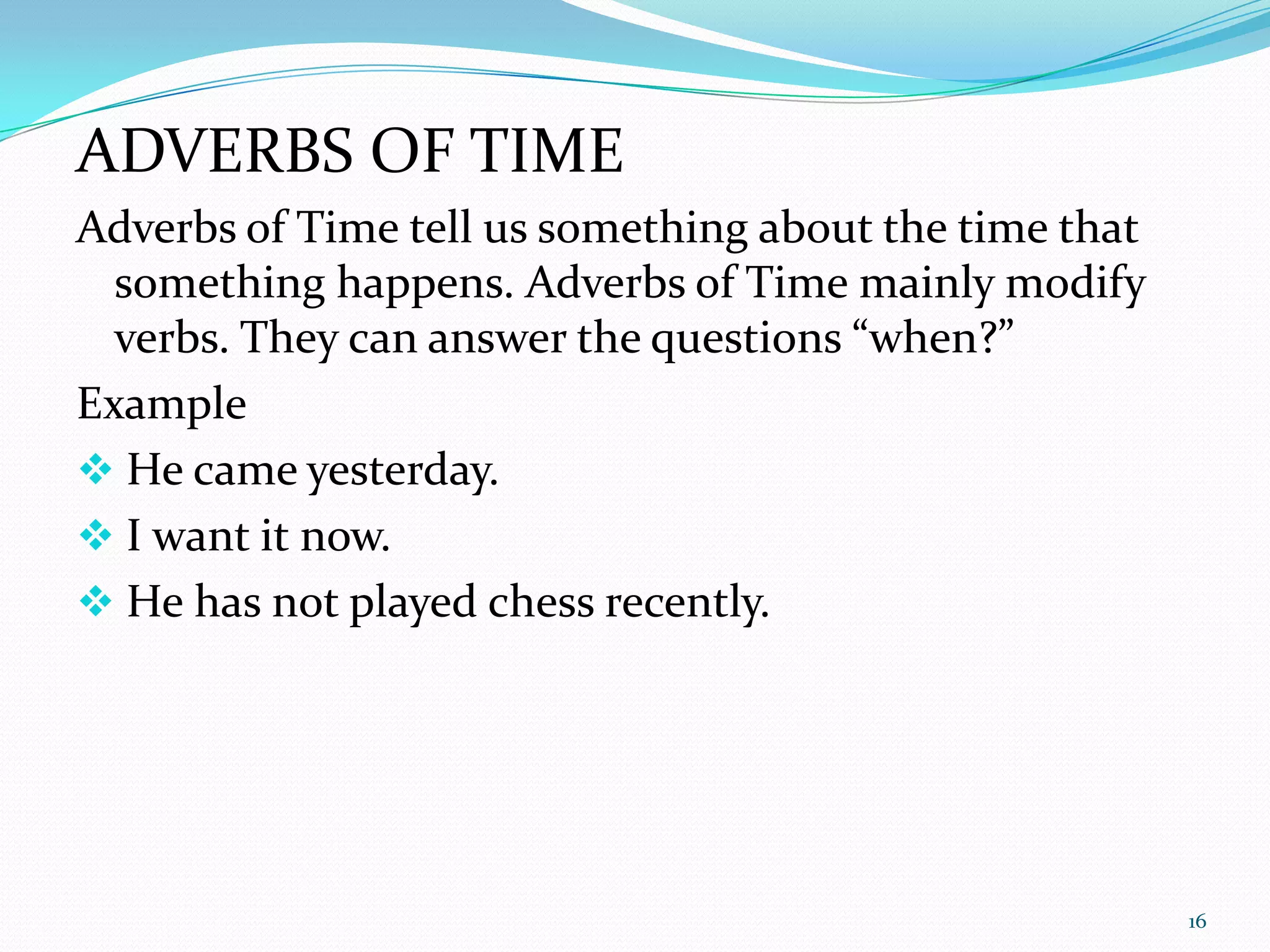 ADVERBS OF TIME

Adverbs of Time tell us something about the time that something happens. Adverbs of Time mainly modify verbs. They can answer the questions “when?”

Example

❖ He came yesterday.

❖ I want it now.

❖ He has not played chess recently.

16